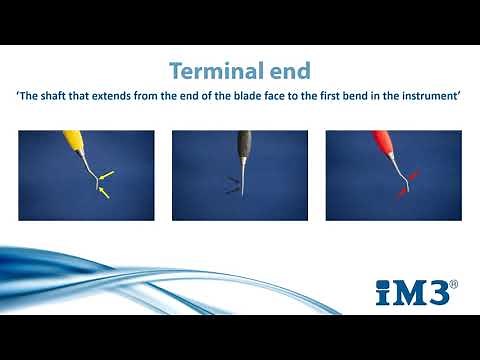 Terminal end

'The shaft that extends from the end of the blade face to the first bend in the instrument'

iM3®